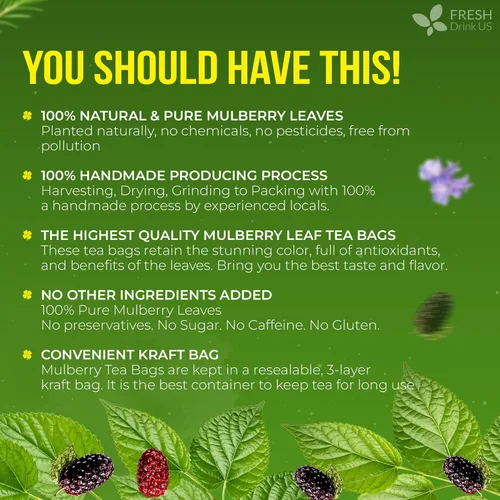 FRESH
Drink US

YOU SHOULD HAVE THIS!

100% NATURAL & PURE MULBERRY LEAVES
Planted naturally, no chemicals, no pesticides, free from pollution

100% HANDMADE PRODUCING PROCESS
Harvesting, Drying, Grinding to Packing with 100% a handmade process by experienced locals.

THE HIGHEST QUALITY MULBERRY LEAF TEA BAGS
These tea bags retain the stunning color, full of antioxidants, and benefits of the leaves. Bring you the best taste and flavor.

NO OTHER INGREDIENTS ADDED
100% Pure Mulberry Leaves
No preservatives. No Sugar. No Caffeine. No Gluten.

CONVENIENT KRAFT BAG
Mulberry Tea Bags are kept in a resealable, 3-layer kraft bag. It is the best container to keep tea for long use